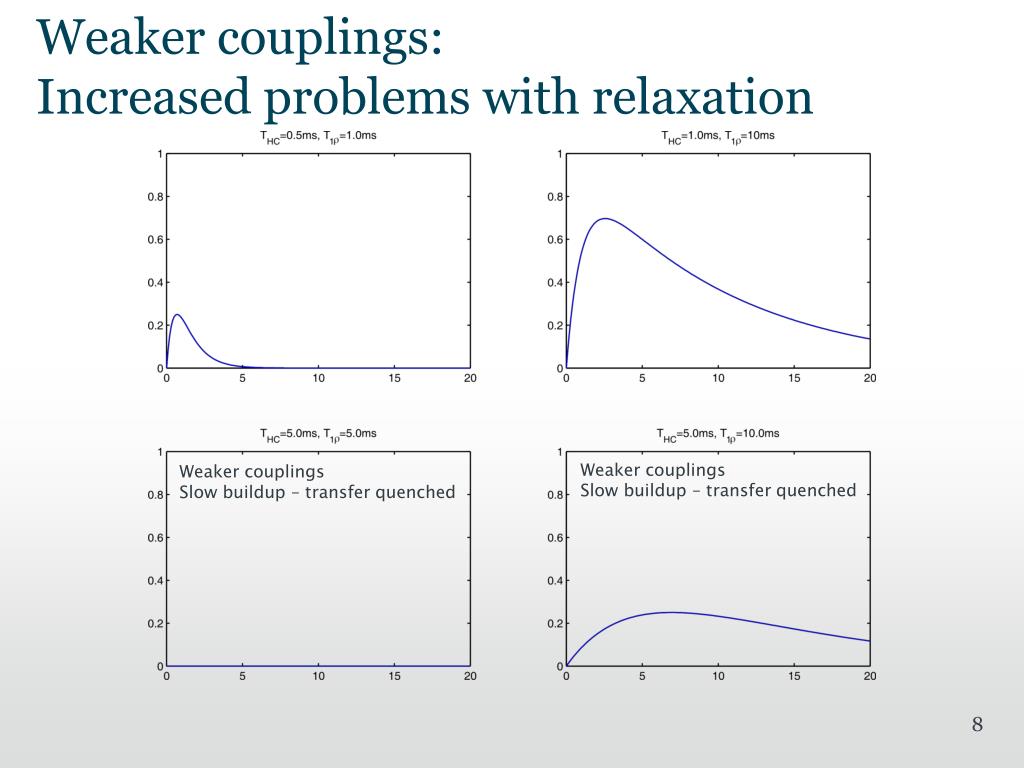 Weaker couplings:
Increased problems with relaxation

$T_{HC}$=0.5ms, $T_{1\rho}$=1.0ms

1
0.8
0.6
0.4
0.2
0
0 5 10 15 20

$T_{HC}$=1.0ms, $T_{1\rho}$=10ms

1
0.8
0.6
0.4
0.2
0
0 5 10 15 20

$T_{HC}$=5.0ms, $T_{1\rho}$=5.0ms

Weaker couplings
Slow buildup – transfer quenched

1
0.8
0.6
0.4
0.2
0
0 5 10 15 20

$T_{HC}$=5.0ms, $T_{1\rho}$=10.0ms

Weaker couplings
Slow buildup – transfer quenched

1
0.8
0.6
0.4
0.2
0
0 5 10 15 20

8